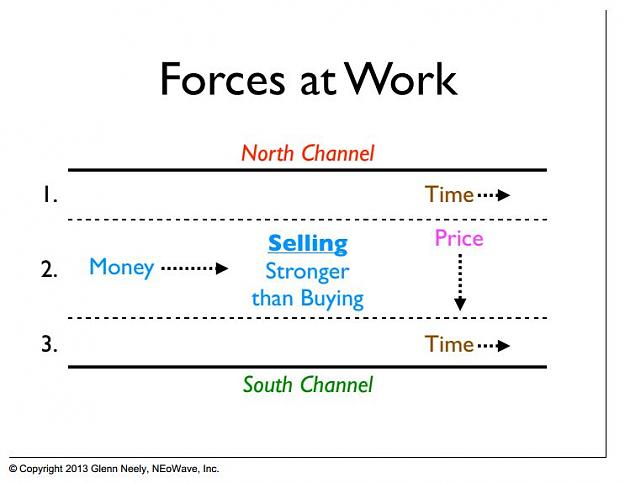 Forces at Work

North Channel

1.

Time

2.

Money

Selling
Stronger
than Buying

Price

3.

Time

South Channel

© Copyright 2013 Glenn Neely, NEoWave, Inc.